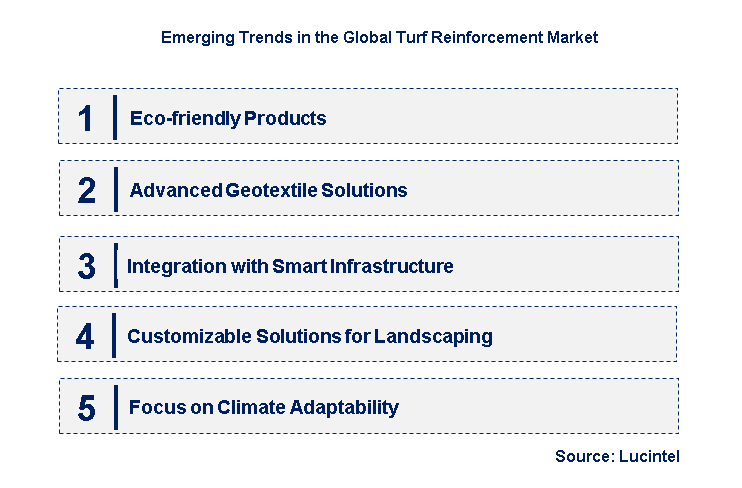 Emerging Trends in the Global Turf Reinforcement Market

1 Eco-friendly Products

2 Advanced Geotextile Solutions

3 Integration with Smart Infrastructure

4 Customizable Solutions for Landscaping

5 Focus on Climate Adaptability

Source: Lucintel